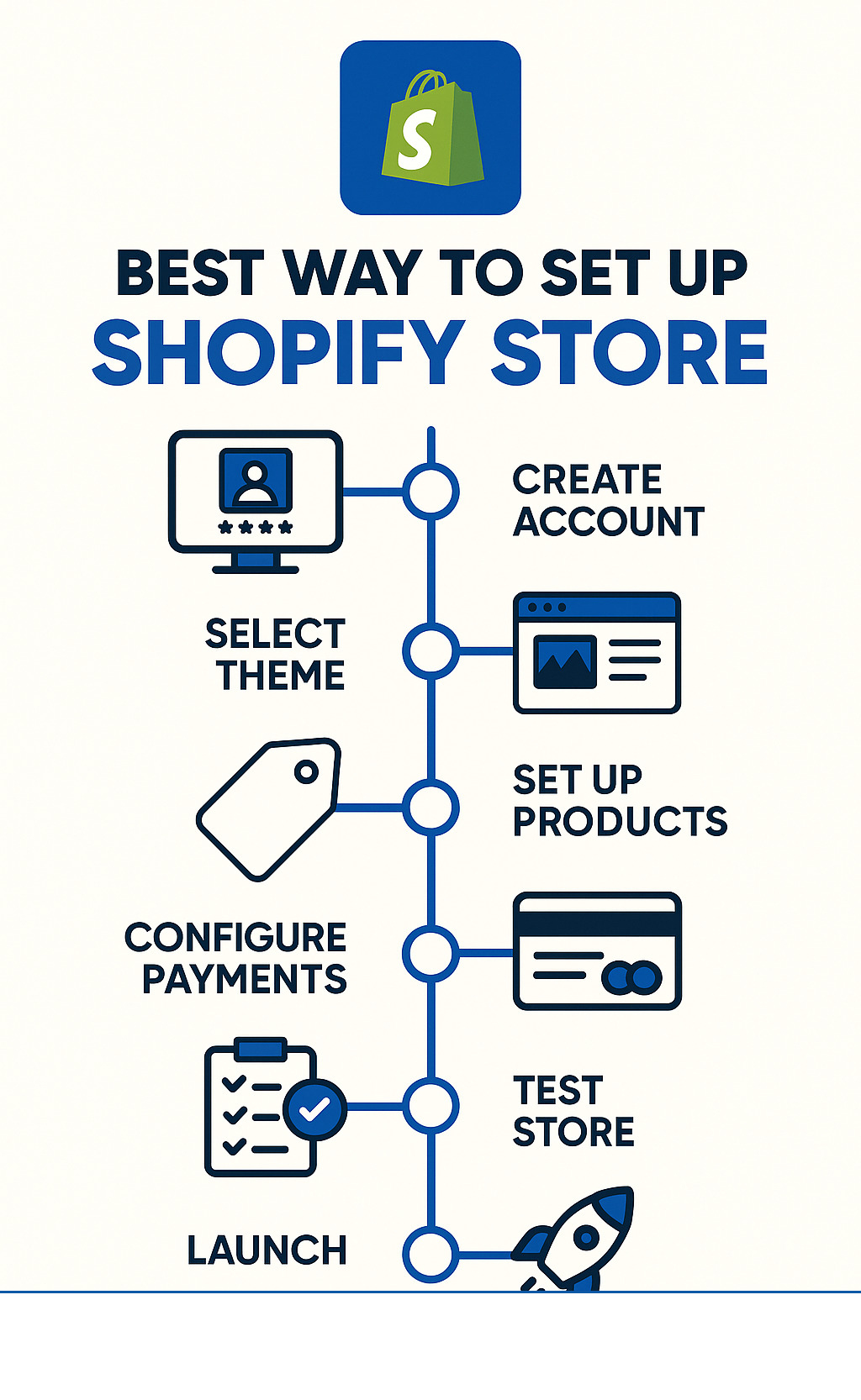 S

BEST WAY TO SET UP
SHOPIFY STORE

CREATE ACCOUNT

SELECT THEME

SET UP PRODUCTS

CONFIGURE PAYMENTS

TEST STORE

LAUNCH